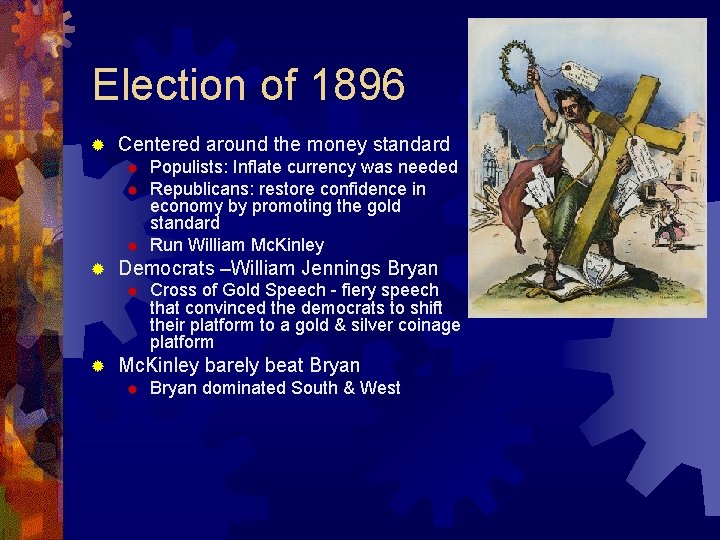 Election of 1896

Centered around the money standard
Populists: Inflate currency was needed
Republicans: restore confidence in economy by promoting the gold standard
Run William McKinley
Democrats –William Jennings Bryan
Cross of Gold Speech - fiery speech that convinced the democrats to shift their platform to a gold & silver coinage platform
McKinley barely beat Bryan
Bryan dominated South & West